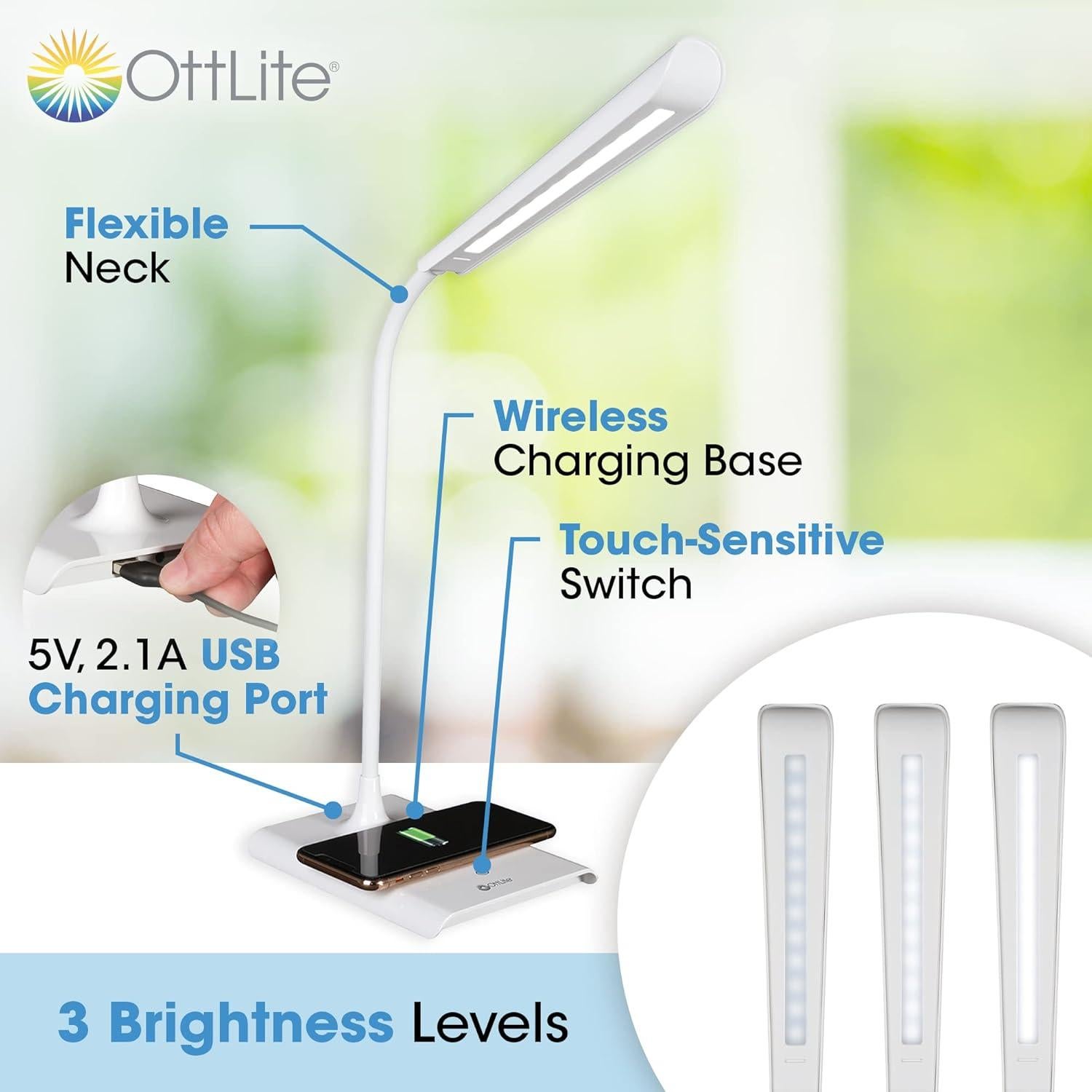 OttLite®

Flexible Neck

Wireless Charging Base

Touch-Sensitive Switch

5V, 2.1A USB Charging Port

OttLite

3 Brightness Levels